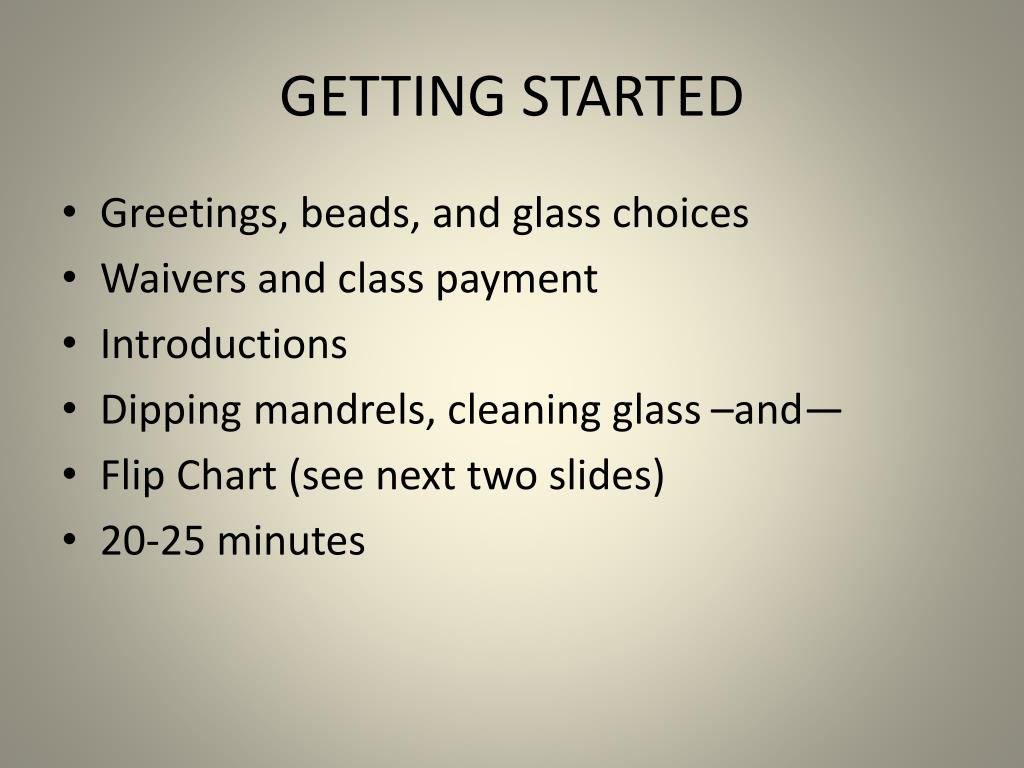 GETTING STARTED

• Greetings, beads, and glass choices
• Waivers and class payment
• Introductions
• Dipping mandrels, cleaning glass –and—
• Flip Chart (see next two slides)
• 20-25 minutes